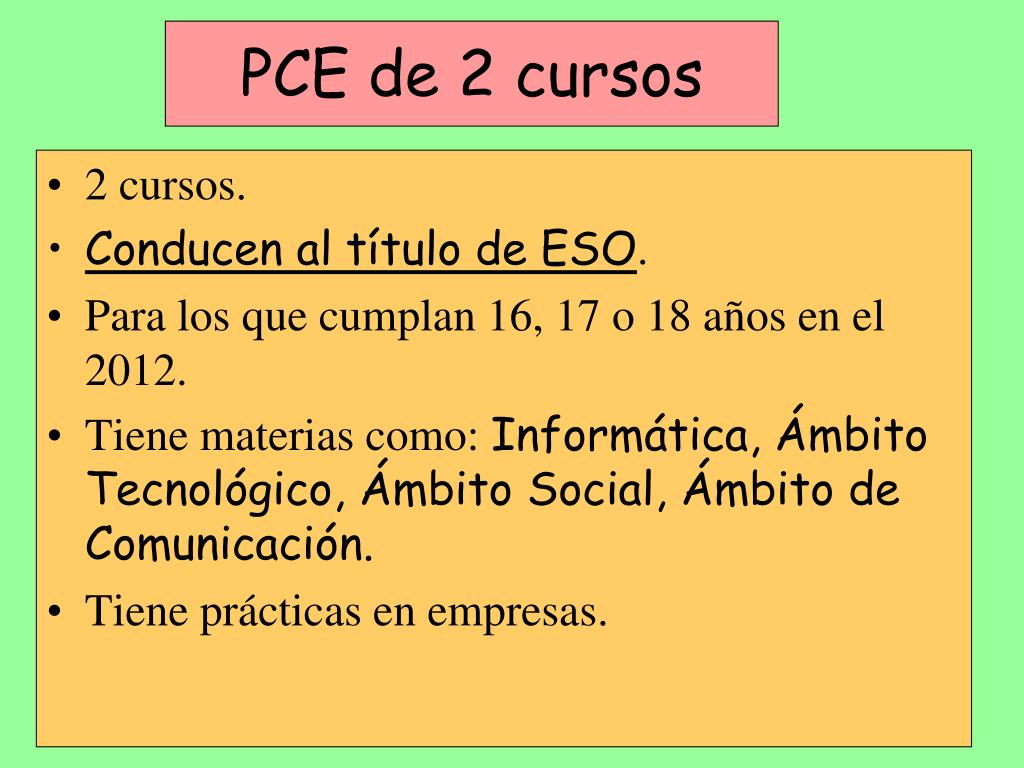 PCE de 2 cursos

• 2 cursos.
• Conducen al título de ESO.
• Para los que cumplan 16, 17 o 18 años en el 2012.
• Tiene materias como: Informática, Ámbito Tecnológico, Ámbito Social, Ámbito de Comunicación.
• Tiene prácticas en empresas.